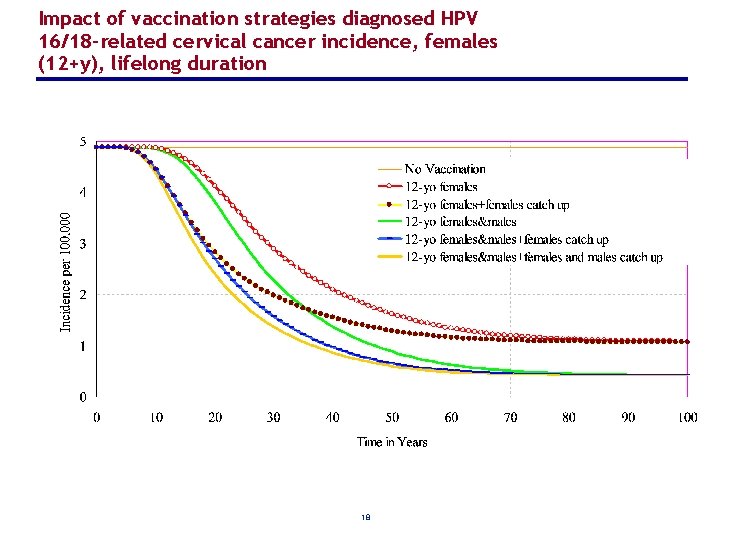 Impact of vaccination strategies diagnosed HPV 16/18-related cervical cancer incidence, females (12+y), lifelong duration

5
4
3
2
1
0

Incidence per 100,000

No Vaccination
12-yo females
12-yo females+females catch up
12-yo females&males
12-yo females&males+females catch up
12-yo females&males+females and males catch up

0 10 20 30 40 50 60 70 80 90 100

Time in Years

18